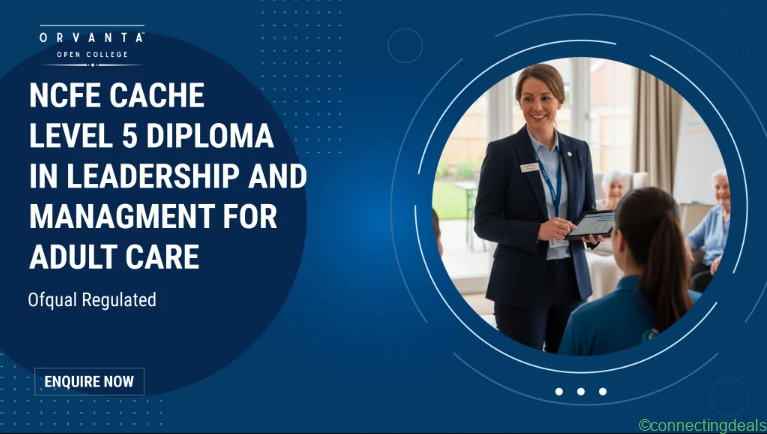 ORVANTA
OPEN COLLEGE

NCFE CACHE LEVEL 5 DIPLOMA IN LEADERSHIP AND MANAGMENT FOR ADULT CARE

Ofqual Regulated

ENQUIRE NOW

©connectingdeals